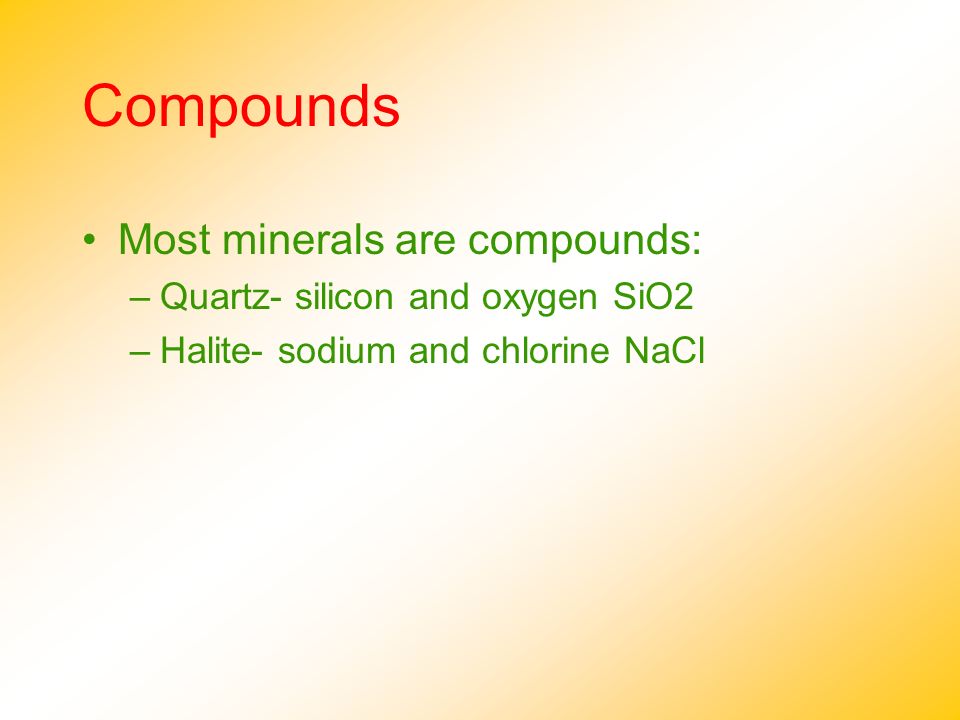 Compounds

• Most minerals are compounds:
– Quartz- silicon and oxygen SiO2
– Halite- sodium and chlorine NaCl